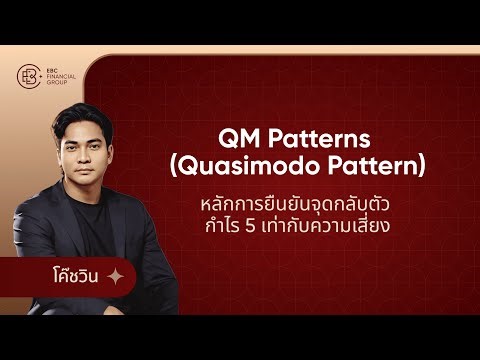 EBC FINANCIAL GROUP

QM Patterns (Quasimodo Pattern)

หลักการยืนยันจุดกลับตัว
กำไร 5 เท่ากับความเสี่ยง

โค้ชวิน